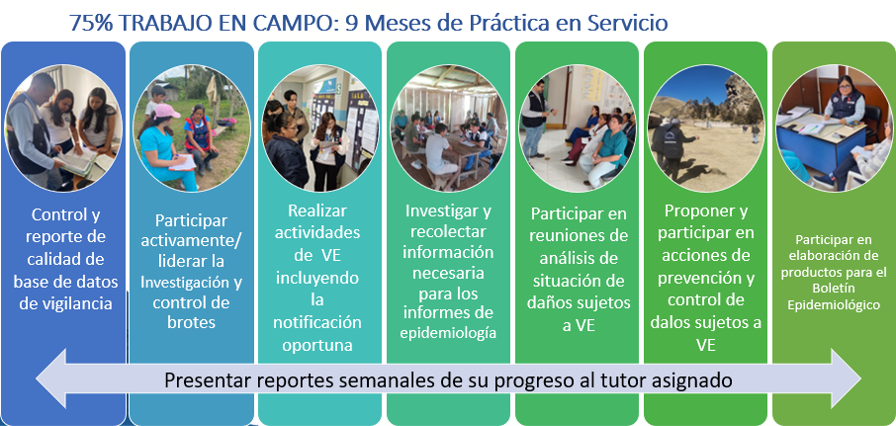 75% TRABAJO EN CAMPO: 9 Meses de Práctica en Servicio

Control y reporte de calidad de base de datos de vigilancia

Participar activamente/ liderar la Investigación y control de brotes

Realizar actividades de VE incluyendo la notificación oportuna

Investigar y recolectar información necesaria para los informes de epidemiología

Participar en reuniones de análisis de situación de daños sujetos a VE

Proponer y participar en acciones de prevención y control de dalos sujetos a VE

Participar en elaboración de productos para el Boletín Epidemiológico

Presentar reportes semanales de su progreso al tutor asignado